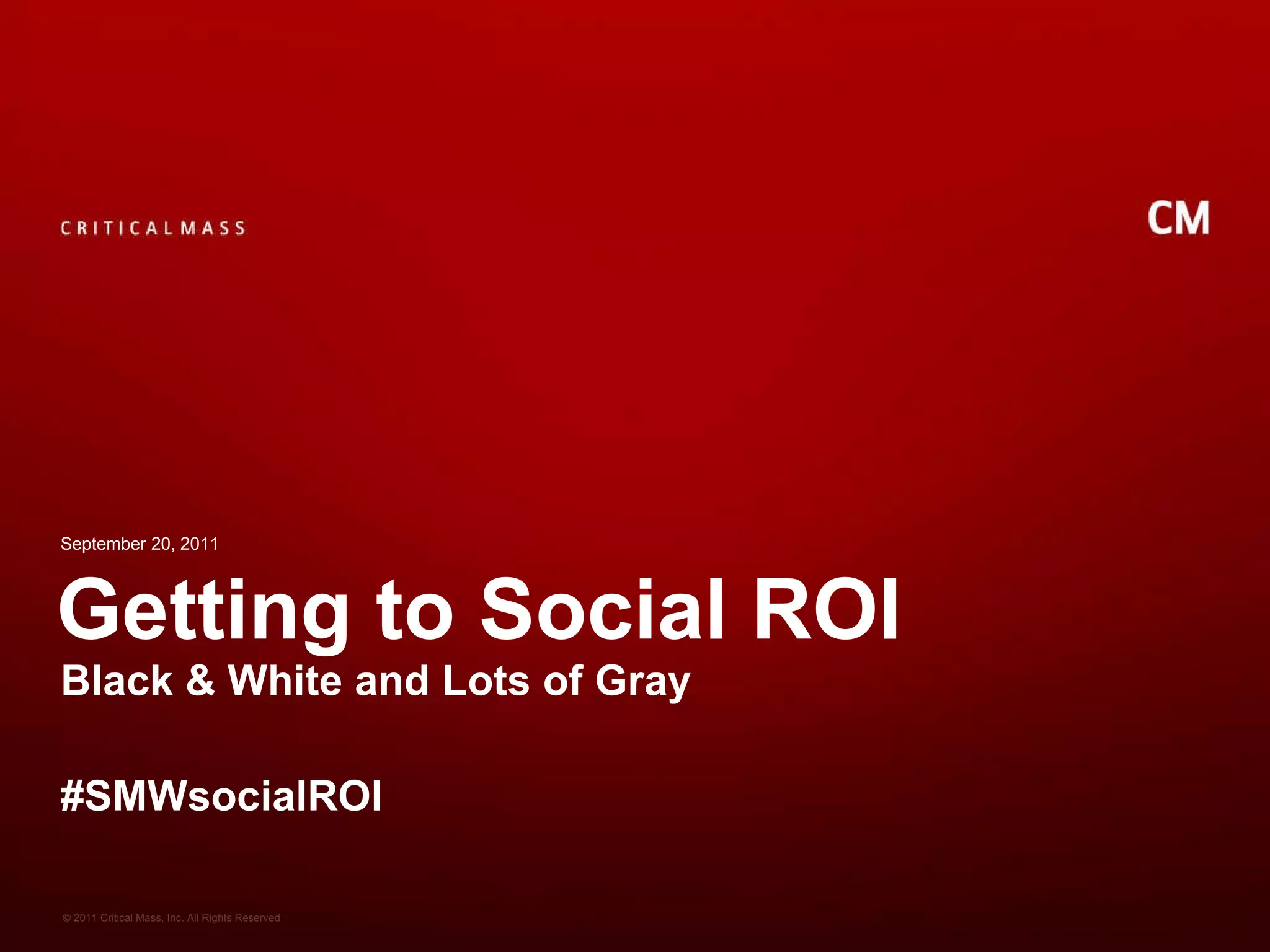 CRITICALMASS

CM

September 20, 2011

Getting to Social ROI

Black & White and Lots of Gray

#SMWsocialROI

© 2011 Critical Mass, Inc. All Rights Reserved